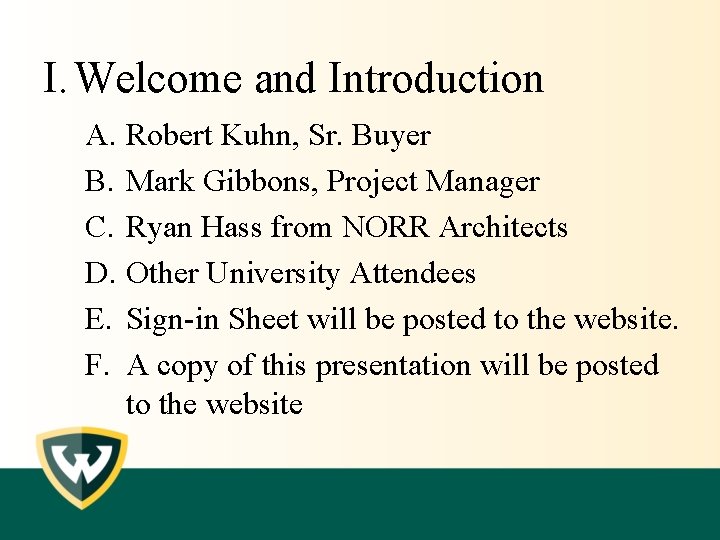 I. Welcome and Introduction

A. Robert Kuhn, Sr. Buyer

B. Mark Gibbons, Project Manager

C. Ryan Hass from NORR Architects

D. Other University Attendees

E. Sign-in Sheet will be posted to the website.

F. A copy of this presentation will be posted to the website

W